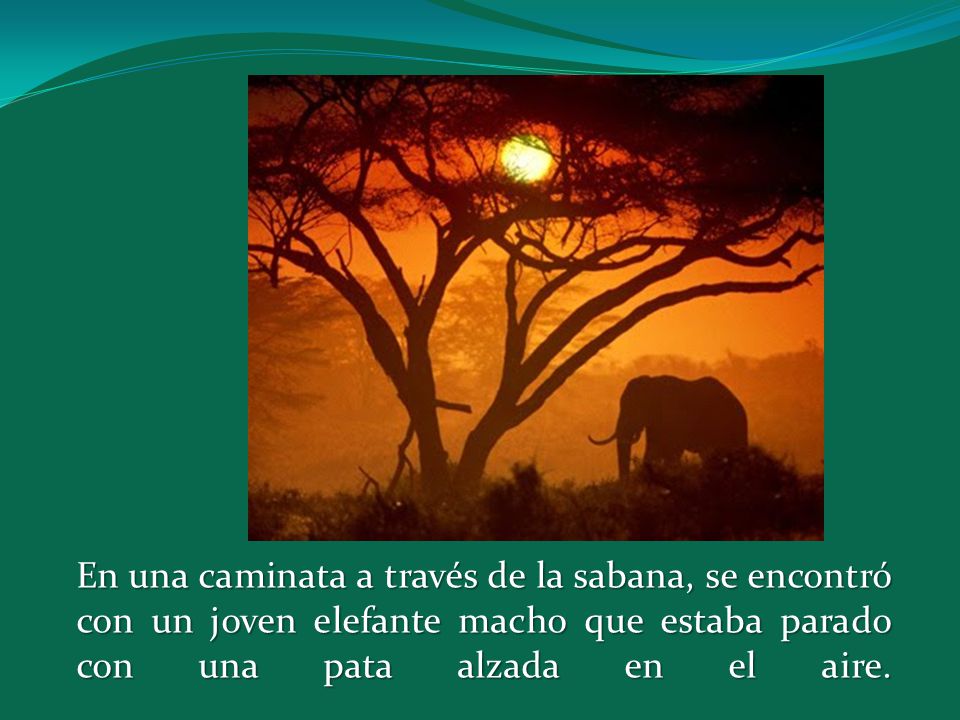 En una caminata a través de la sabana, se encontró con un joven elefante macho que estaba parado con una pata alzada en el aire.